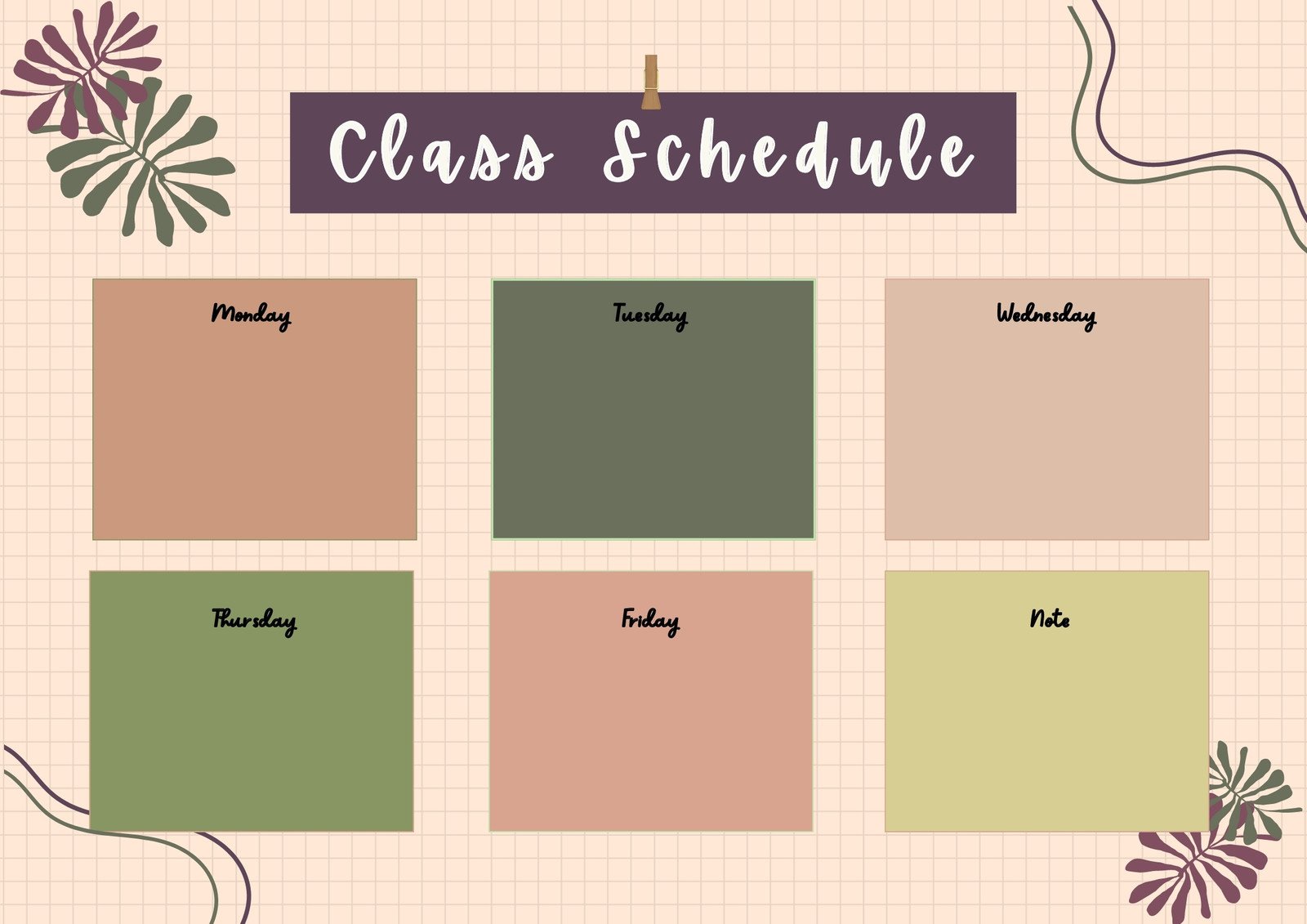 Class Schedule

Monday

Tuesday

Wednesday

Thursday

Friday

Note